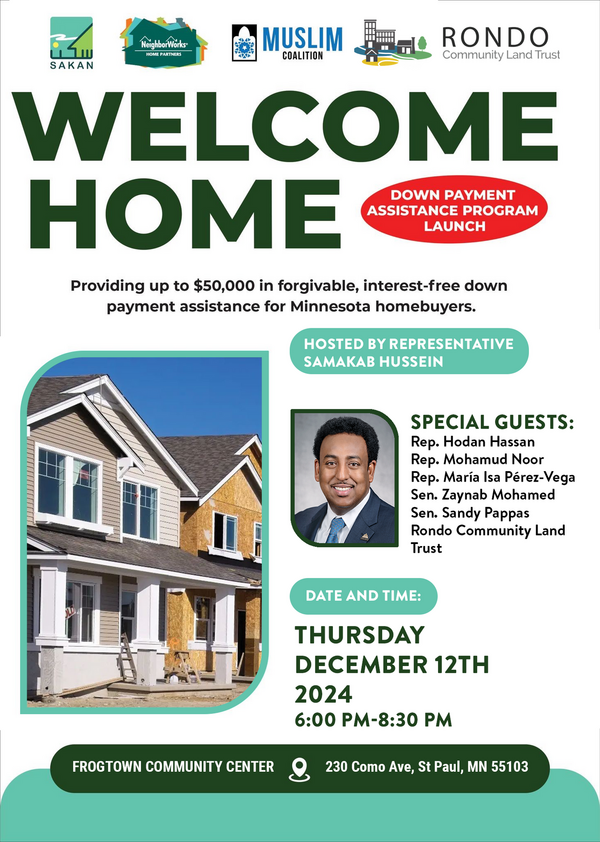 SAKAN

NeighborWorks HOME PARTNERS

MUSLIM COALITION

RONDO Community Land Trust

WELCOME HOME

DOWN PAYMENT ASSISTANCE PROGRAM LAUNCH

Providing up to $50,000 in forgivable, interest-free down payment assistance for Minnesota homebuyers.

HOSTED BY REPRESENTATIVE SAMAKAB HUSSEIN

SPECIAL GUESTS:
Rep. Hodan Hassan
Rep. Mohamud Noor
Rep. María Isa Pérez-Vega
Sen. Zaynab Mohamed
Sen. Sandy Pappas
Rondo Community Land Trust

DATE AND TIME:

THURSDAY DECEMBER 12TH 2024
6:00 PM-8:30 PM

FROGTOWN COMMUNITY CENTER 230 Como Ave, St Paul, MN 55103